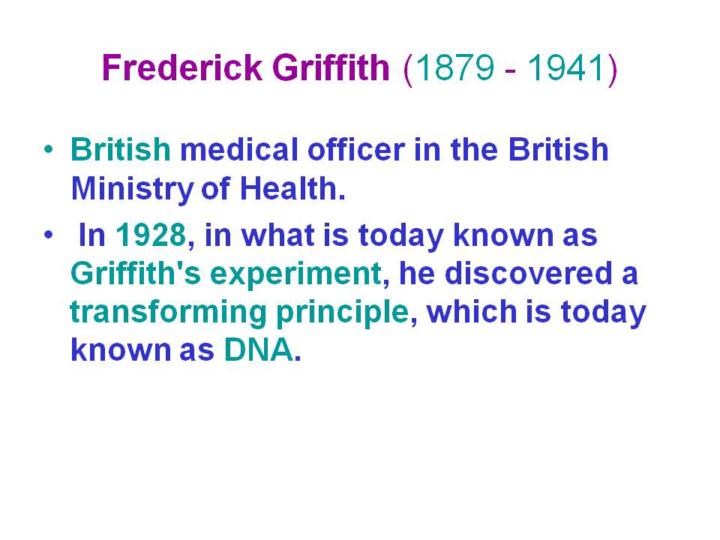 Frederick Griffith (1879 - 1941)

• British medical officer in the British Ministry of Health.

• In 1928, in what is today known as Griffith's experiment, he discovered a transforming principle, which is today known as DNA.